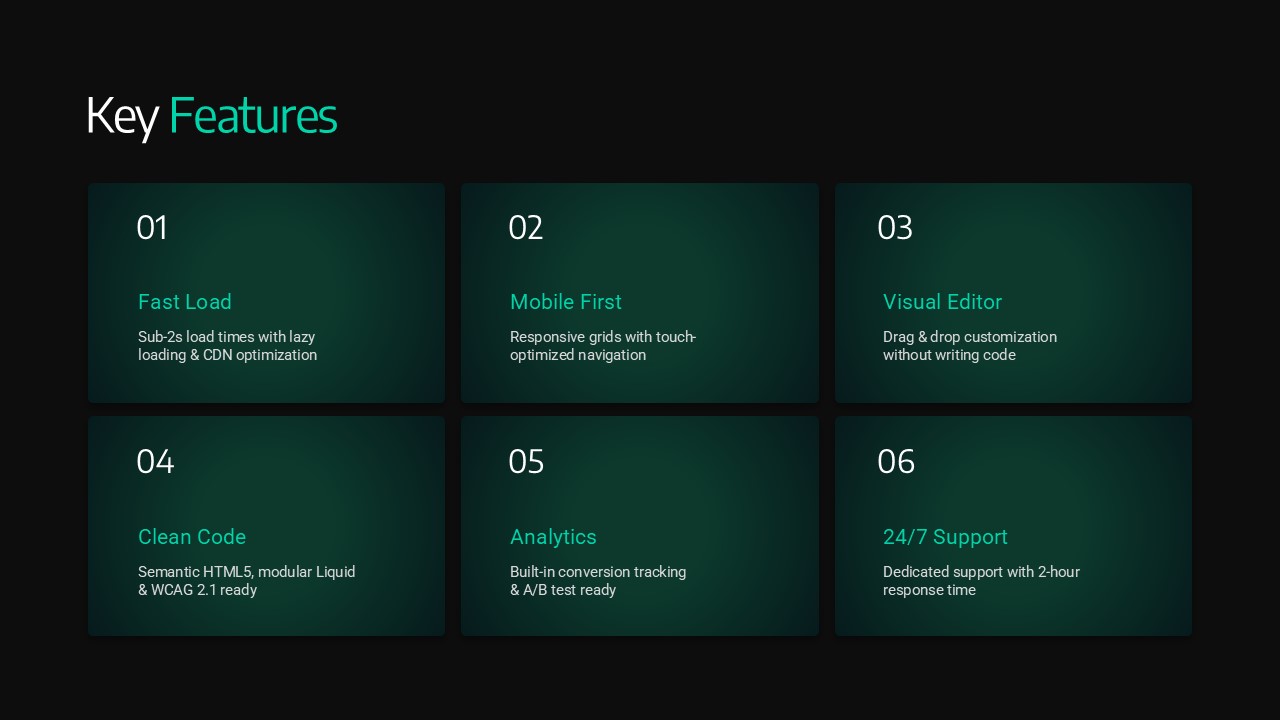 Key Features

01

Fast Load

Sub-2s load times with lazy loading & CDN optimization

02

Mobile First

Responsive grids with touch-optimized navigation

03

Visual Editor

Drag & drop customization without writing code

04

Clean Code

Semantic HTML5, modular Liquid & WCAG 2.1 ready

05

Analytics

Built-in conversion tracking & A/B test ready

06

24/7 Support

Dedicated support with 2-hour response time